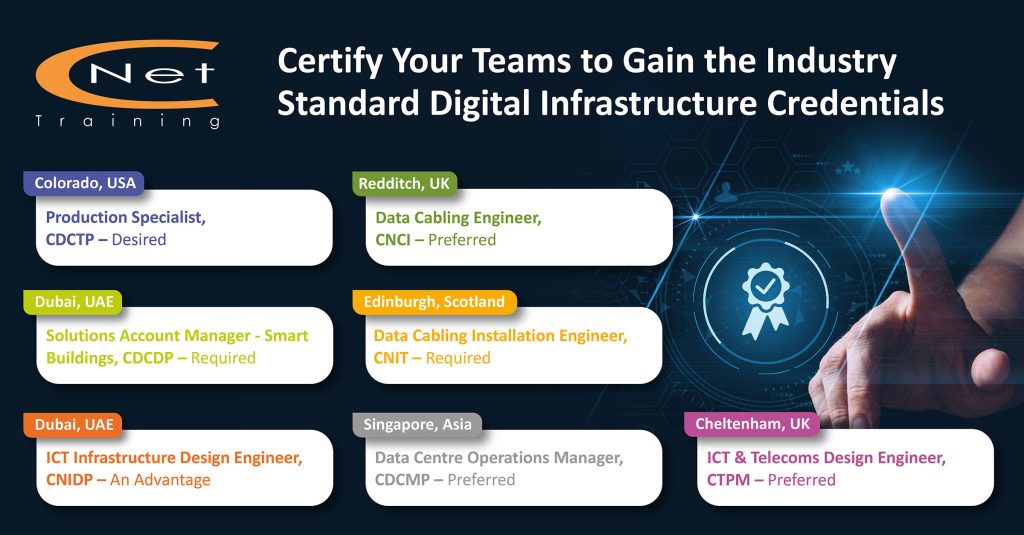 CNet Training

Certify Your Teams to Gain the Industry Standard Digital Infrastructure Credentials

Colorado, USA
Production Specialist, CDCTP – Desired

Redditch, UK
Data Cabling Engineer, CNCI – Preferred

Dubai, UAE
Solutions Account Manager - Smart Buildings, CDCDP – Required

Edinburgh, Scotland
Data Cabling Installation Engineer, CNIT – Required

Dubai, UAE
ICT Infrastructure Design Engineer, CNIDP – An Advantage

Singapore, Asia
Data Centre Operations Manager, CDCMP – Preferred

Cheltenham, UK
ICT & Telecoms Design Engineer, CTPM – Preferred